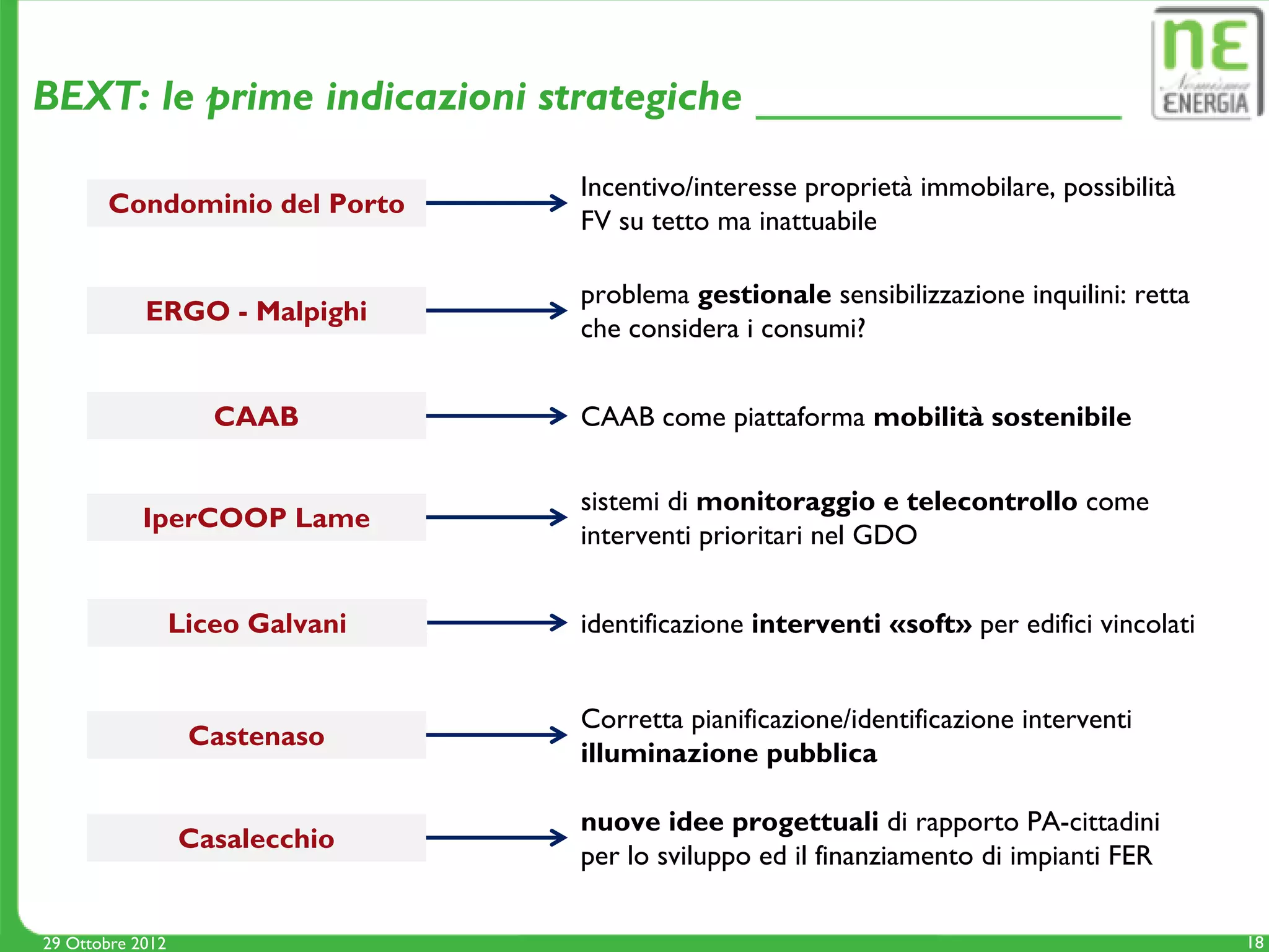 BEXT: le prime indicazioni strategiche

nE
Nomisma
ENERGIA

Condominio del Porto

Incentivo/interesse proprietà immobilare, possibilità FV su tetto ma inattuabile

ERGO - Malpighi

problema gestionale sensibilizzazione inquilini: retta che considera i consumi?

CAAB

CAAB come piattaforma mobilità sostenibile

IperCOOP Lame

sistemi di monitoraggio e telecontrollo come interventi prioritari nel GDO

Liceo Galvani

identificazione interventi «soft» per edifici vincolati

Castenaso

Corretta pianificazione/identificazione interventi illuminazione pubblica

Casalecchio

nuove idee progettuali di rapporto PA-cittadini per lo sviluppo ed il finanziamento di impianti FER

29 Ottobre 2012

18